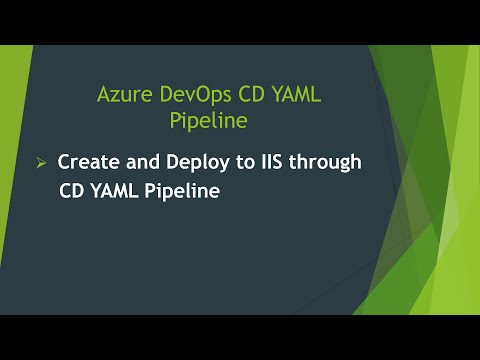 Azure DevOps CD YAML Pipeline

➢ Create and Deploy to IIS through CD YAML Pipeline